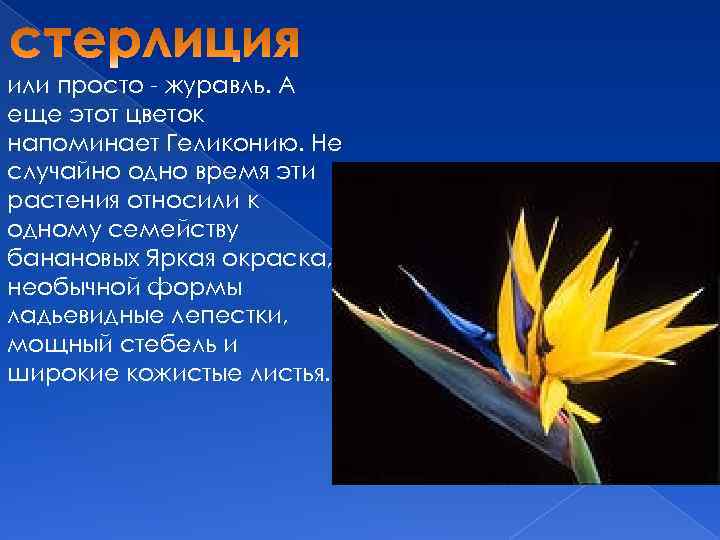 стерлиция

или просто - журавль. А еще этот цветок напоминает Геликонию. Не случайно одно время эти растения относили к одному семейству банановых Яркая окраска, необычной формы ладьевидные лепестки, мощный стебель и широкие кожистые листья.